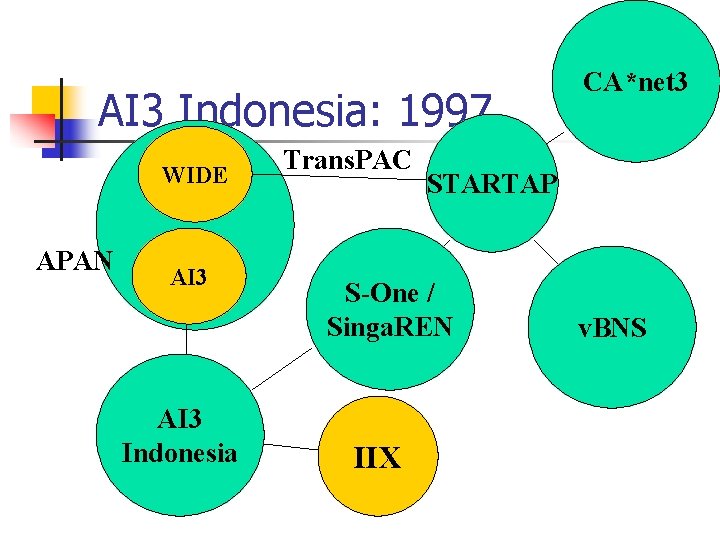 AI3 Indonesia: 1997

CA*net3

WIDE

TransPAC

STARTAP

APAN

AI3

S-One / SingaREN

vBNS

AI3 Indonesia

IIX